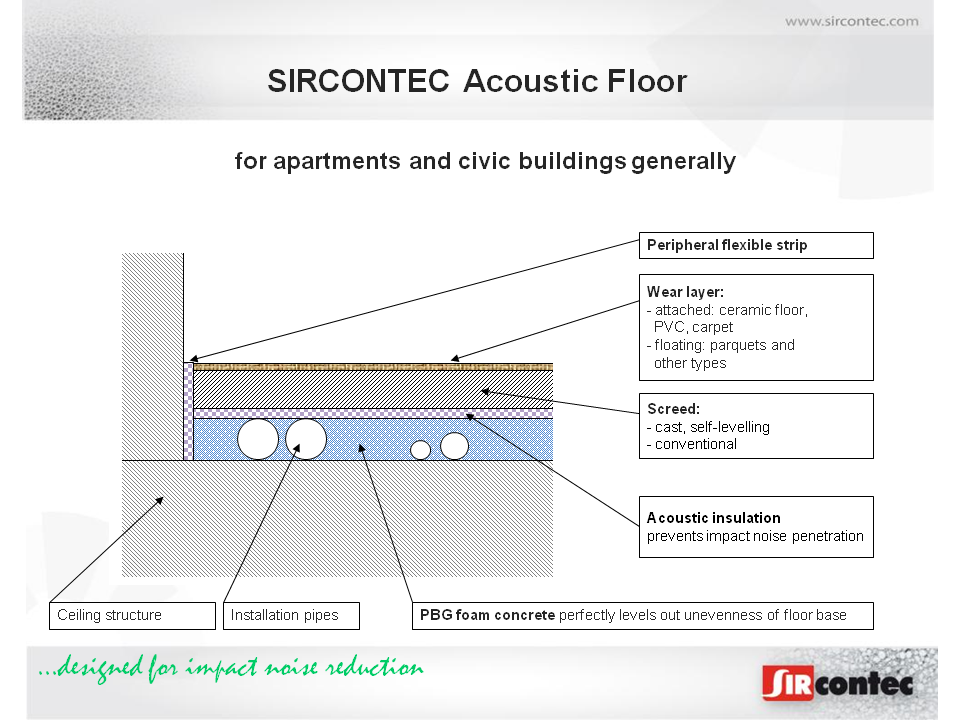 www.sircontec.com

SIRCONTEC Acoustic Floor

for apartments and civic buildings generally

Peripheral flexible strip

Wear layer:
- attached: ceramic floor, PVC, carpet
- floating: parquets and other types

Screed:
- cast, self-levelling
- conventional

Acoustic insulation
prevents impact noise penetration

Ceiling structure

Installation pipes

PBG foam concrete perfectly levels out unevenness of floor base

...designed for impact noise reduction

SIRcontec